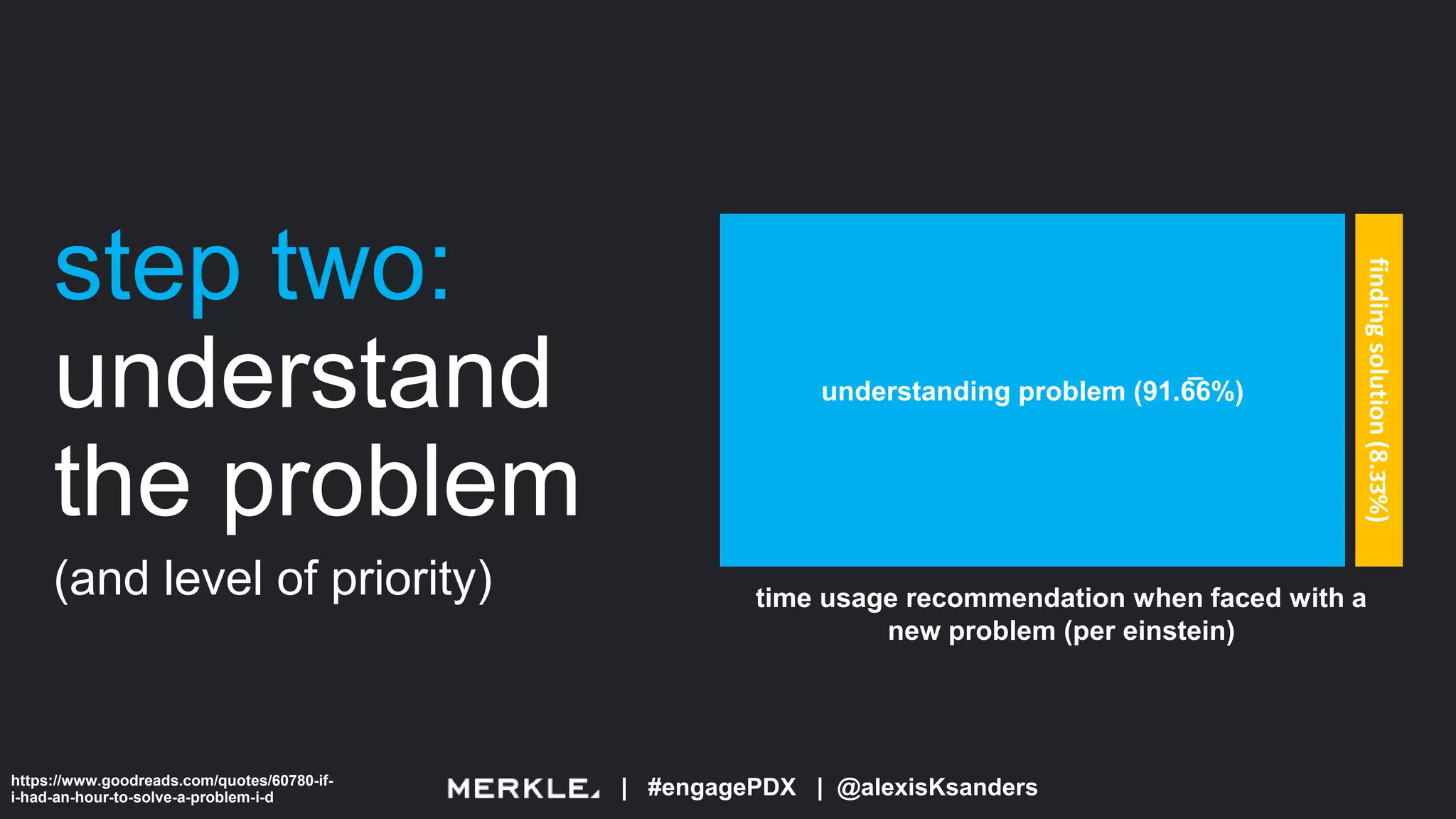 step two:
understand the problem
(and level of priority)

understanding problem (91.6$\overline{6}$%)

finding solution (8.3$\overline{3}$%)

time usage recommendation when faced with a new problem (per einstein)

https://www.goodreads.com/quotes/60780-if-i-had-an-hour-to-solve-a-problem-i-d

MERKLE | #engagePDX | @alexisKsanders